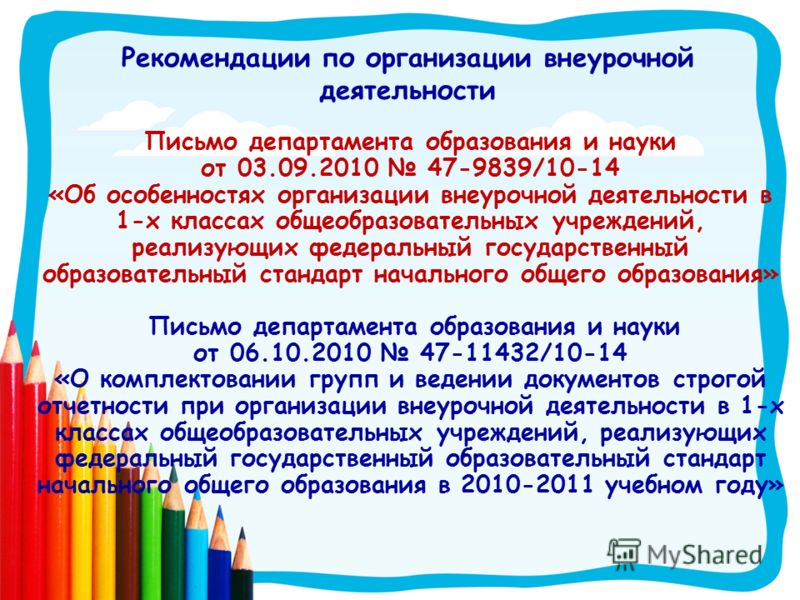 Рекомендации по организации внеурочной деятельности

Письмо департамента образования и науки
от 03.09.2010 № 47-9839/10-14
«Об особенностях организации внеурочной деятельности в 1-х классах общеобразовательных учреждений, реализующих федеральный государственный образовательный стандарт начального общего образования»

Письмо департамента образования и науки
от 06.10.2010 № 47-11432/10-14
«О комплектовании групп и ведении документов строгой отчетности при организации внеурочной деятельности в 1-х классах общеобразовательных учреждений, реализующих федеральный государственный образовательный стандарт начального общего образования в 2010-2011 учебном году»

MyShared